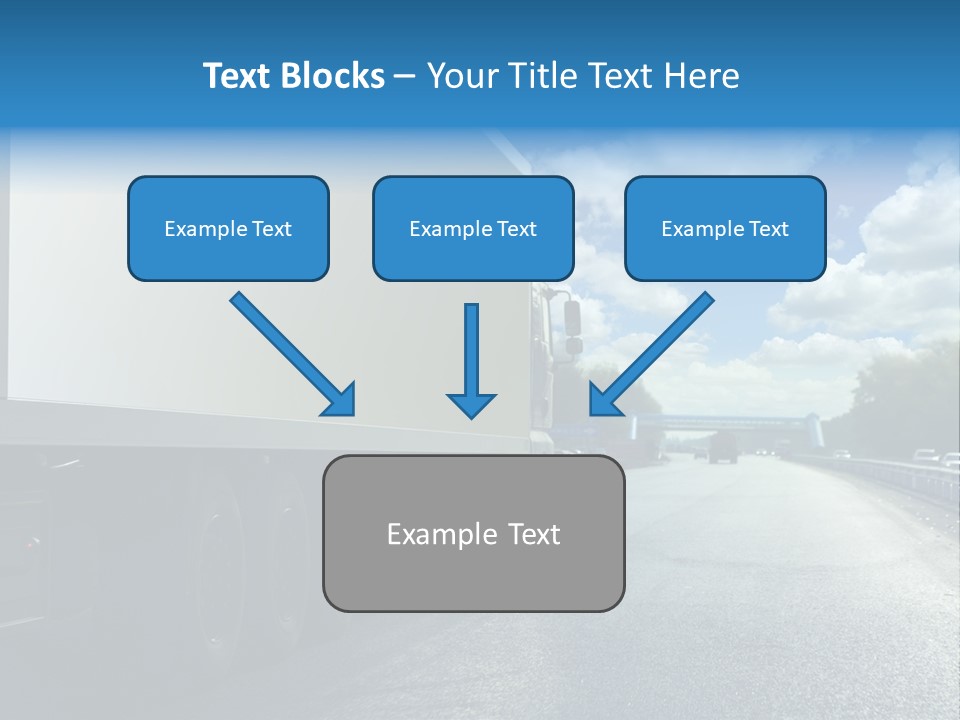 Text Blocks – Your Title Text Here

Example Text

Example Text

Example Text

Example Text